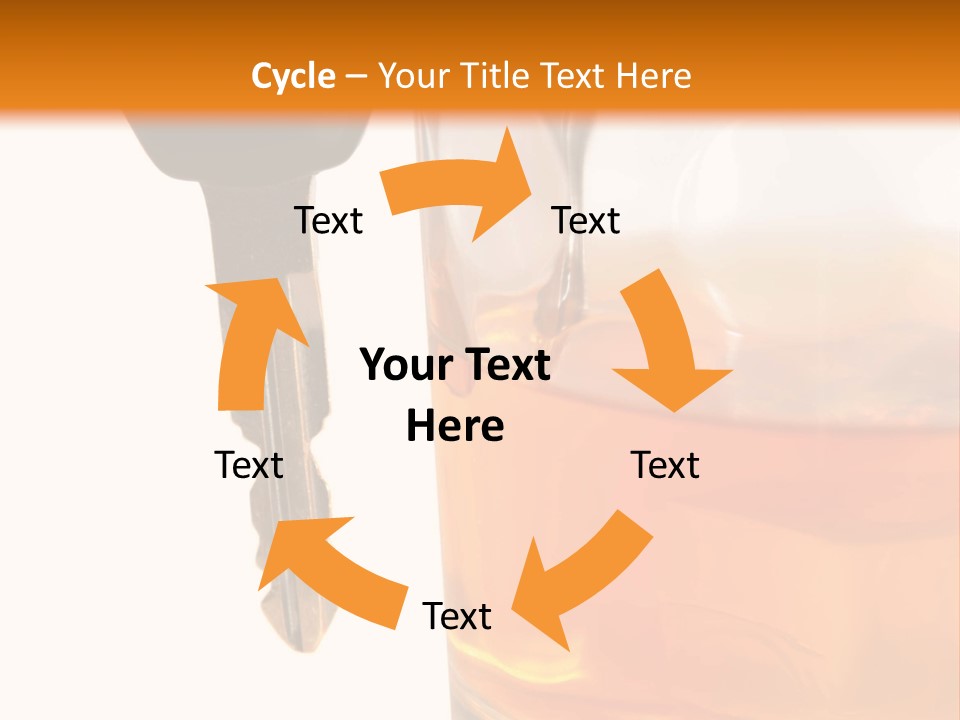 Cycle – Your Title Text Here

Text

Text

Your Text Here

Text

Text

Text